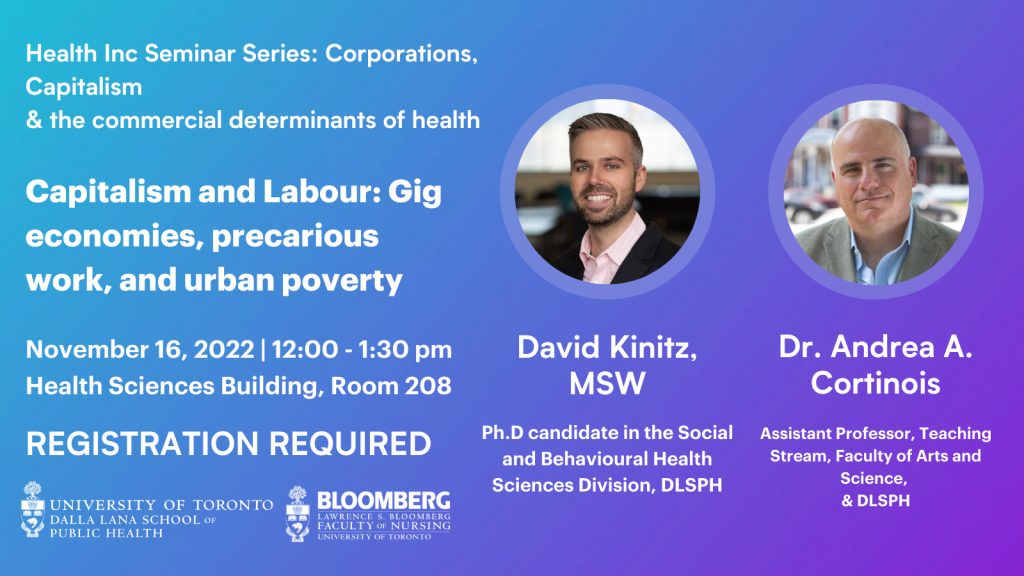 Health Inc Seminar Series: Corporations, Capitalism
& the commercial determinants of health

Capitalism and Labour: Gig economies, precarious work, and urban poverty

November 16, 2022 | 12:00 - 1:30 pm
Health Sciences Building, Room 208

REGISTRATION REQUIRED

UNIVERSITY OF TORONTO
DALLA LANA SCHOOL OF PUBLIC HEALTH

BLOOMBERG
LAWRENCE S. BLOOMBERG
FACULTY OF NURSING
UNIVERSITY OF TORONTO

David Kinitz, MSW

Ph.D candidate in the Social and Behavioural Health Sciences Division, DLSPH

Dr. Andrea A. Cortinois

Assistant Professor, Teaching Stream, Faculty of Arts and Science, & DLSPH